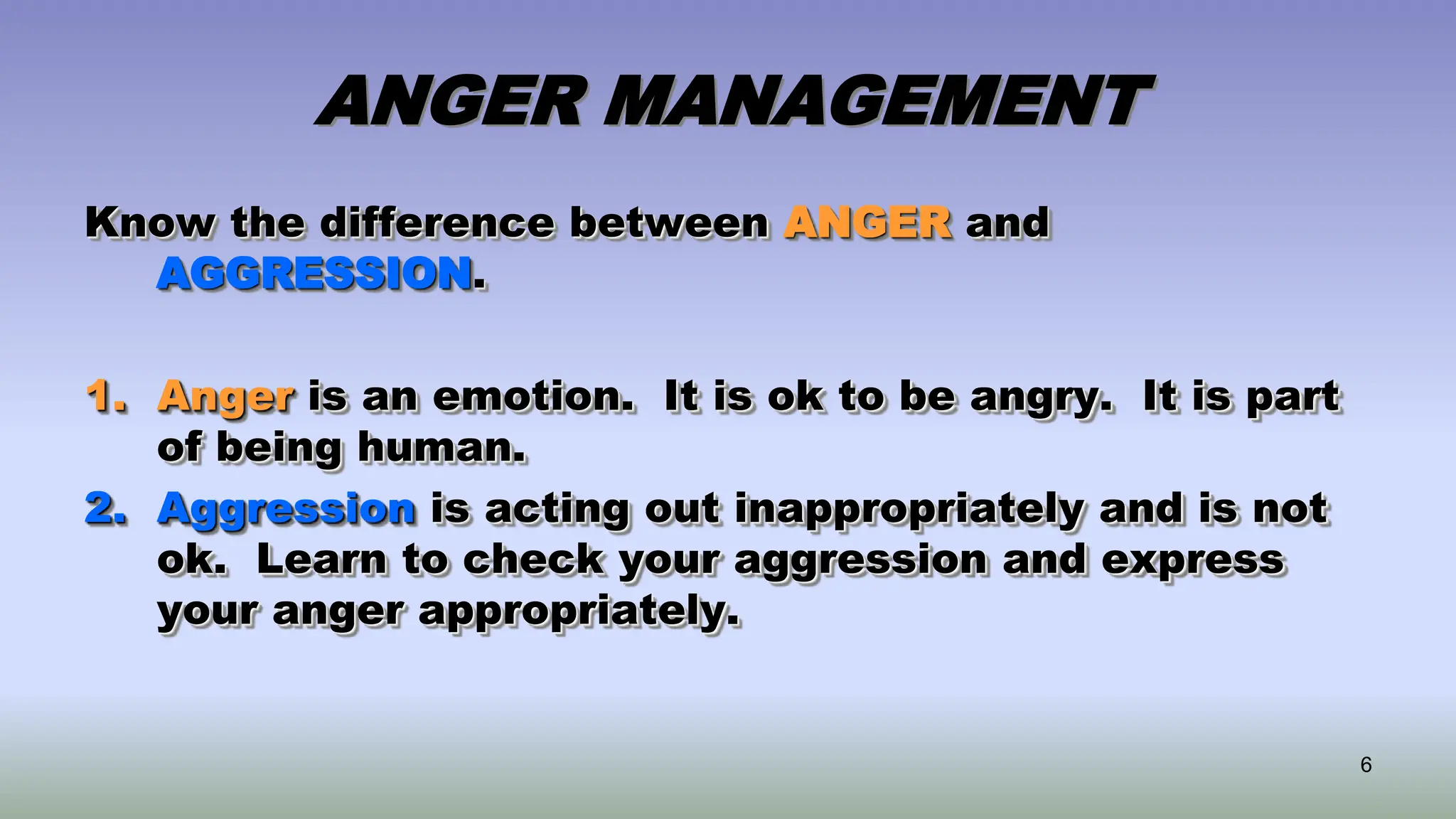 ANGER MANAGEMENT

Know the difference between ANGER and AGGRESSION.

1. Anger is an emotion. It is ok to be angry. It is part of being human.
2. Aggression is acting out inappropriately and is not ok. Learn to check your aggression and express your anger appropriately.

6